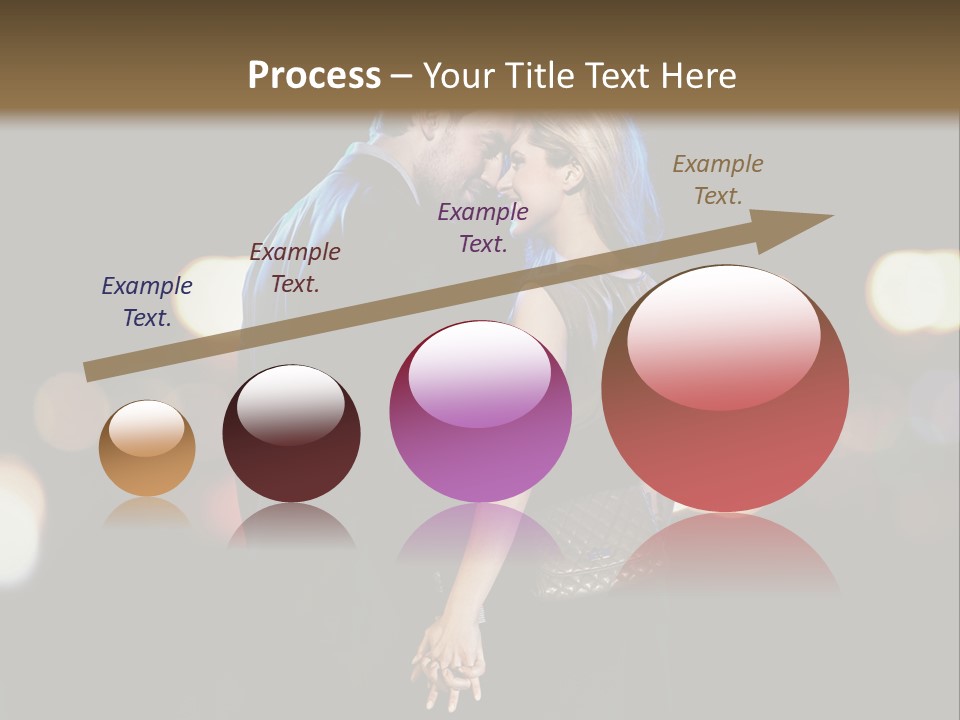 Process – Your Title Text Here

Example Text.

Example Text.

Example Text.

Example Text.